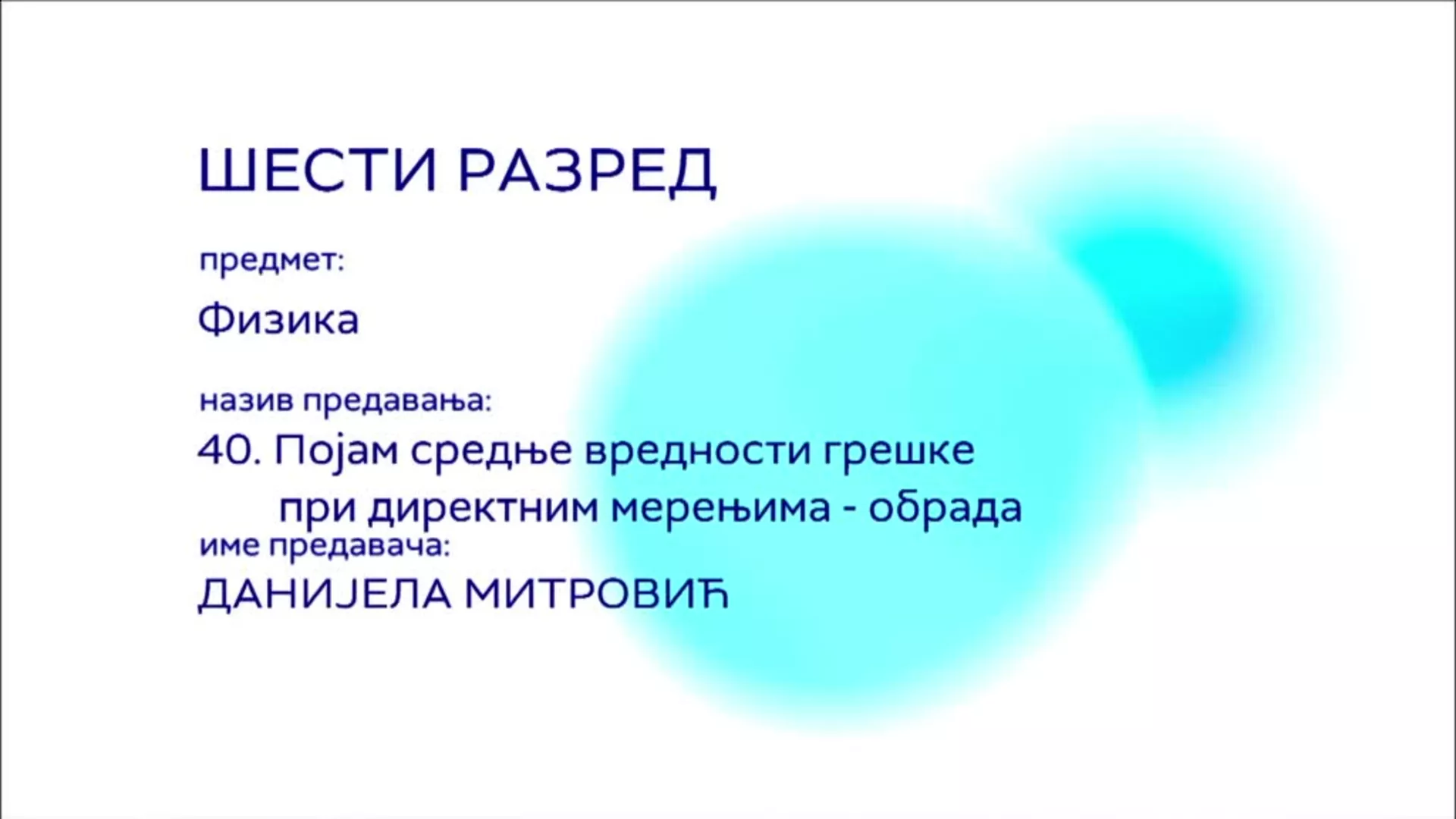 ШЕСТИ РАЗРЕД

предмет:

Физика

назив предавања:

40. Појам средње вредности грешке при директним мерењима - обрада

име предавача:

ДАНИЈЕЛА МИТРОВИЋ